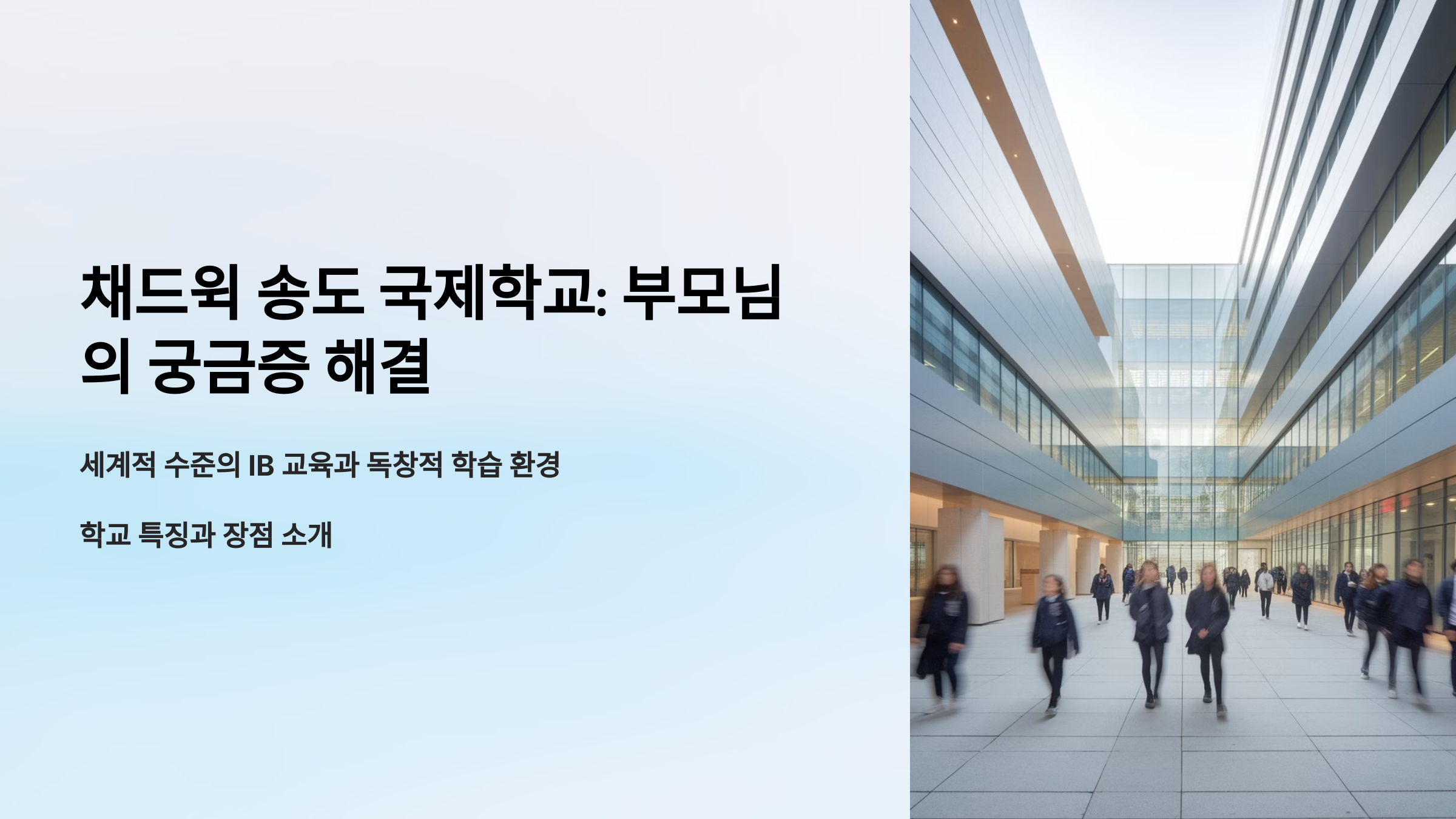 채드윅 송도 국제학교: 부모님의 궁금증 해결

세계적 수준의 IB 교육과 독창적 학습 환경

학교 특징과 장점 소개